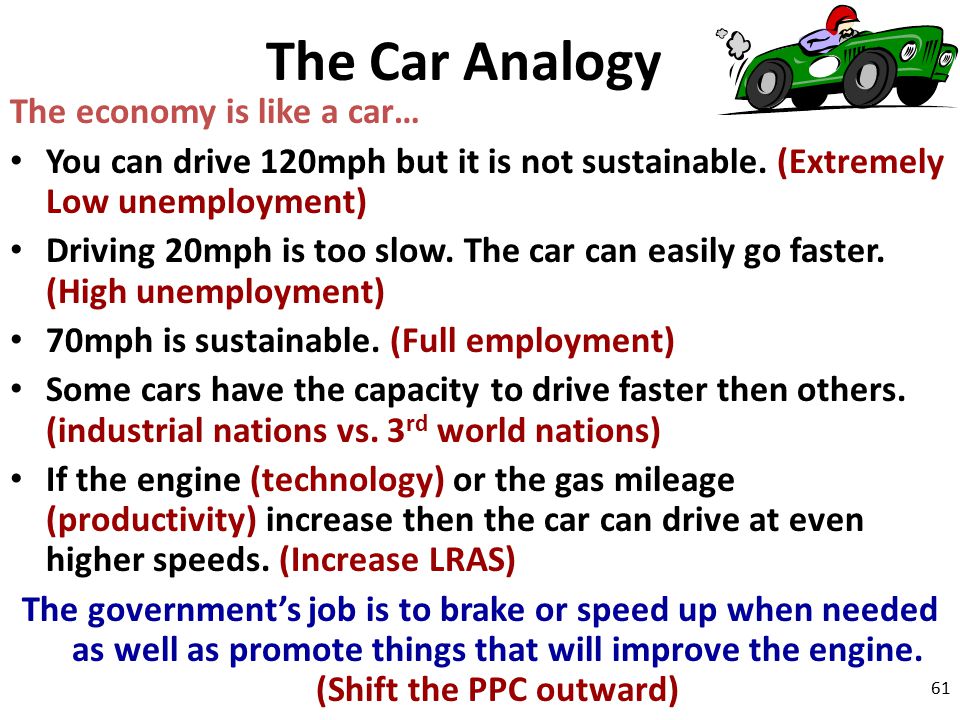 The Car Analogy

The economy is like a car…

• You can drive 120mph but it is not sustainable. (Extremely Low unemployment)
• Driving 20mph is too slow. The car can easily go faster. (High unemployment)
• 70mph is sustainable. (Full employment)
• Some cars have the capacity to drive faster then others. (industrial nations vs. 3$^{rd}$ world nations)
• If the engine (technology) or the gas mileage (productivity) increase then the car can drive at even higher speeds. (Increase LRAS)

The government's job is to brake or speed up when needed as well as promote things that will improve the engine. (Shift the PPC outward)

61